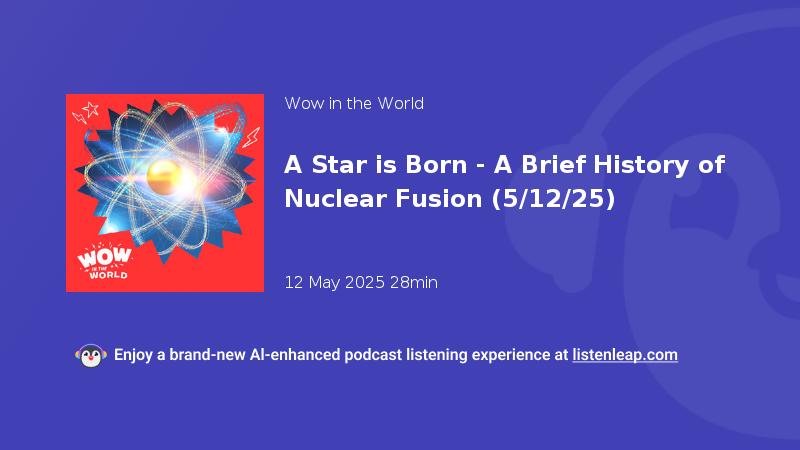 WOW IN THE WORLD

Wow in the World

A Star is Born - A Brief History of Nuclear Fusion (5/12/25)

12 May 2025 28min

Enjoy a brand-new AI-enhanced podcast listening experience at listenleap.com